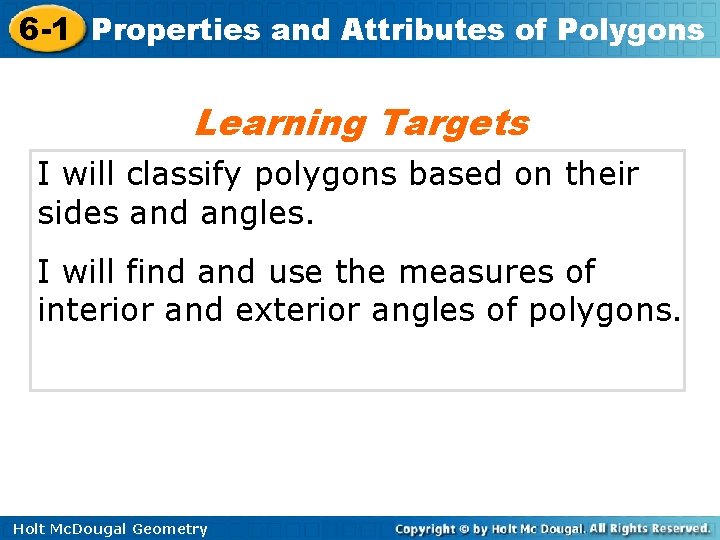 6-1 Properties and Attributes of Polygons

Learning Targets

I will classify polygons based on their sides and angles.

I will find and use the measures of interior and exterior angles of polygons.

Holt McDougal Geometry

Copyright © by Holt Mc Dougal. All Rights Reserved.